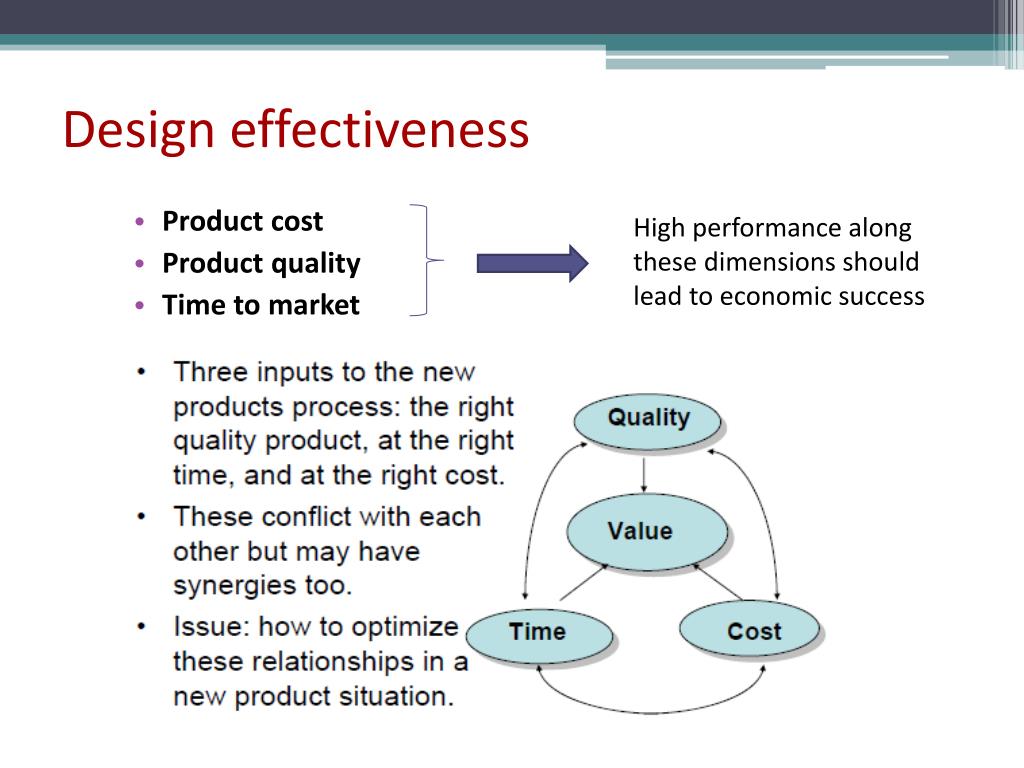 Design effectiveness

• Product cost
• Product quality
• Time to market

High performance along these dimensions should lead to economic success

• Three inputs to the new products process: the right quality product, at the right time, and at the right cost.
• These conflict with each other but may have synergies too.
• Issue: how to optimize these relationships in a new product situation.

Quality
Value
Time
Cost